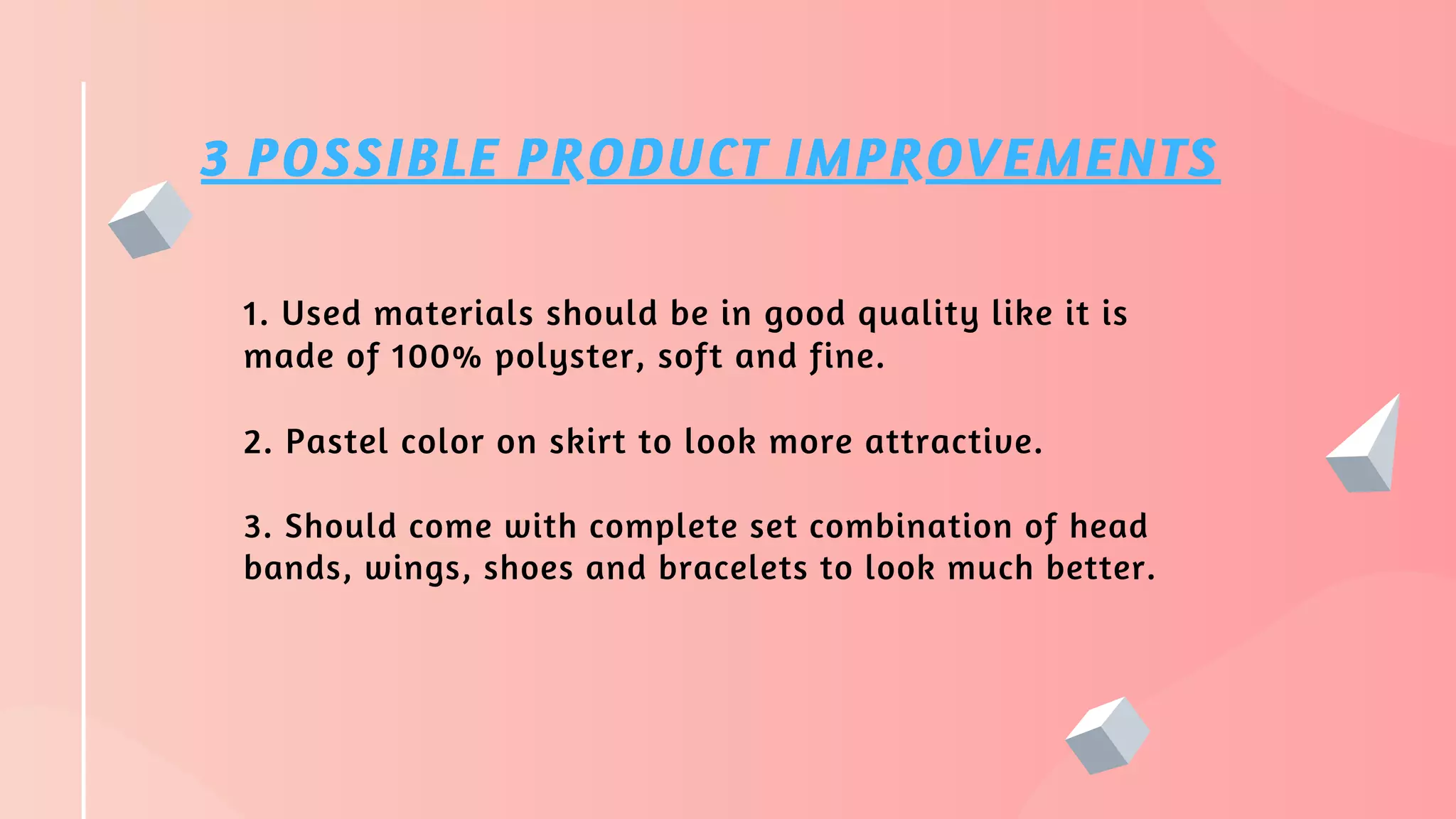 3 POSSIBLE PRODUCT IMPROVEMENTS

1. Used materials should be in good quality like it is made of 100% polyster, soft and fine.

2. Pastel color on skirt to look more attractive.

3. Should come with complete set combination of head bands, wings, shoes and bracelets to look much better.